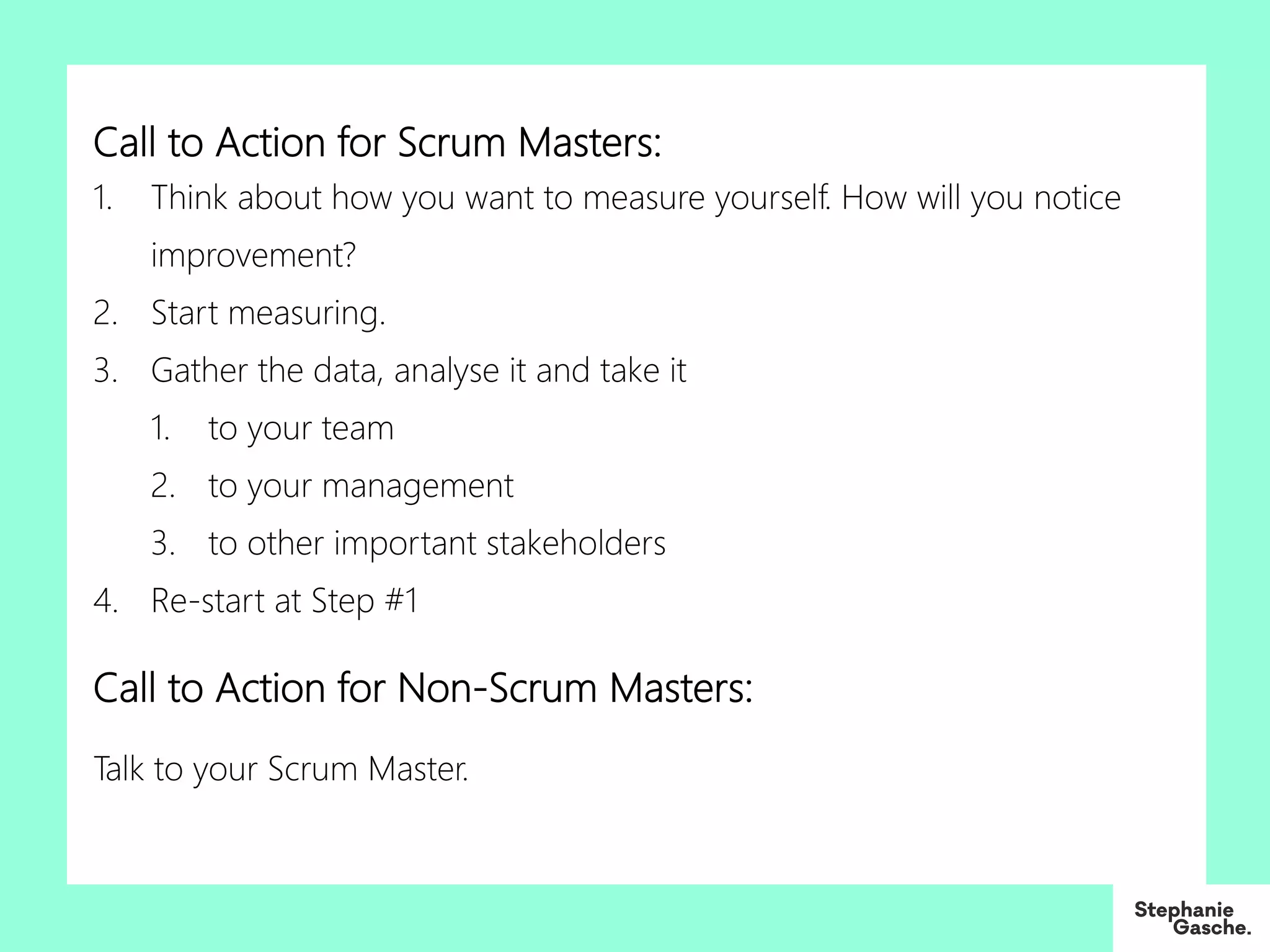 Call to Action for Scrum Masters:

1. Think about how you want to measure yourself. How will you notice improvement?
2. Start measuring.
3. Gather the data, analyse it and take it
    1. to your team
    2. to your management
    3. to other important stakeholders
4. Re-start at Step #1

Call to Action for Non-Scrum Masters:

Talk to your Scrum Master.

Stephanie Gasche.